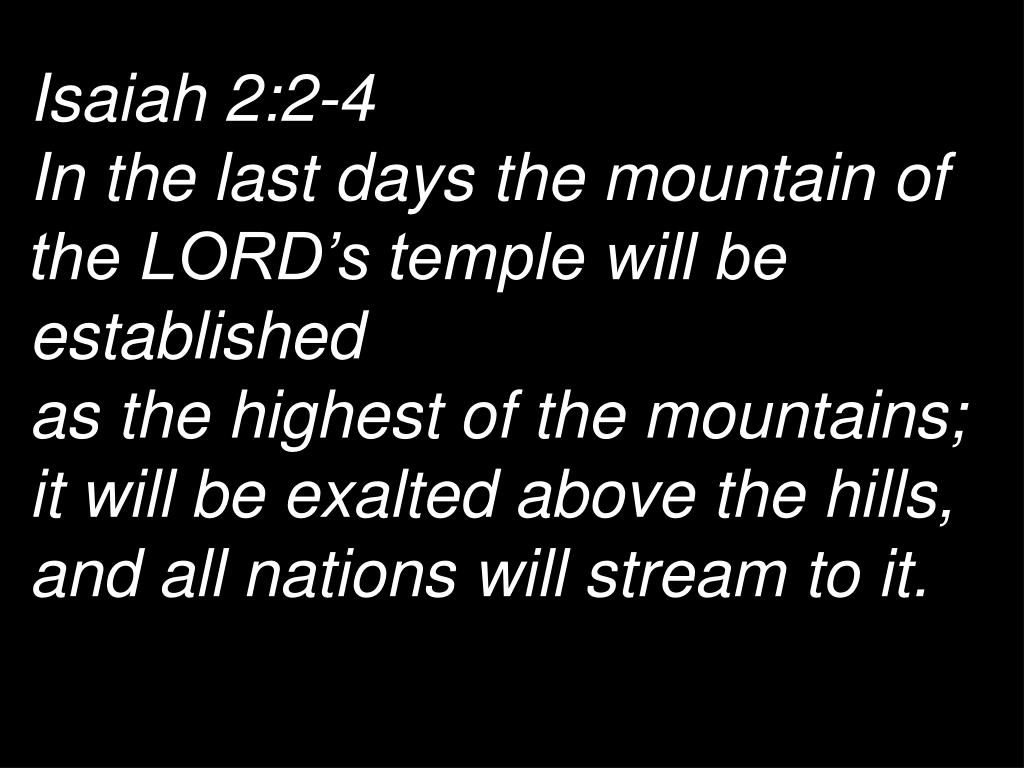 Isaiah 2:2-4
In the last days the mountain of the LORD’s temple will be established
as the highest of the mountains;
it will be exalted above the hills,
and all nations will stream to it.